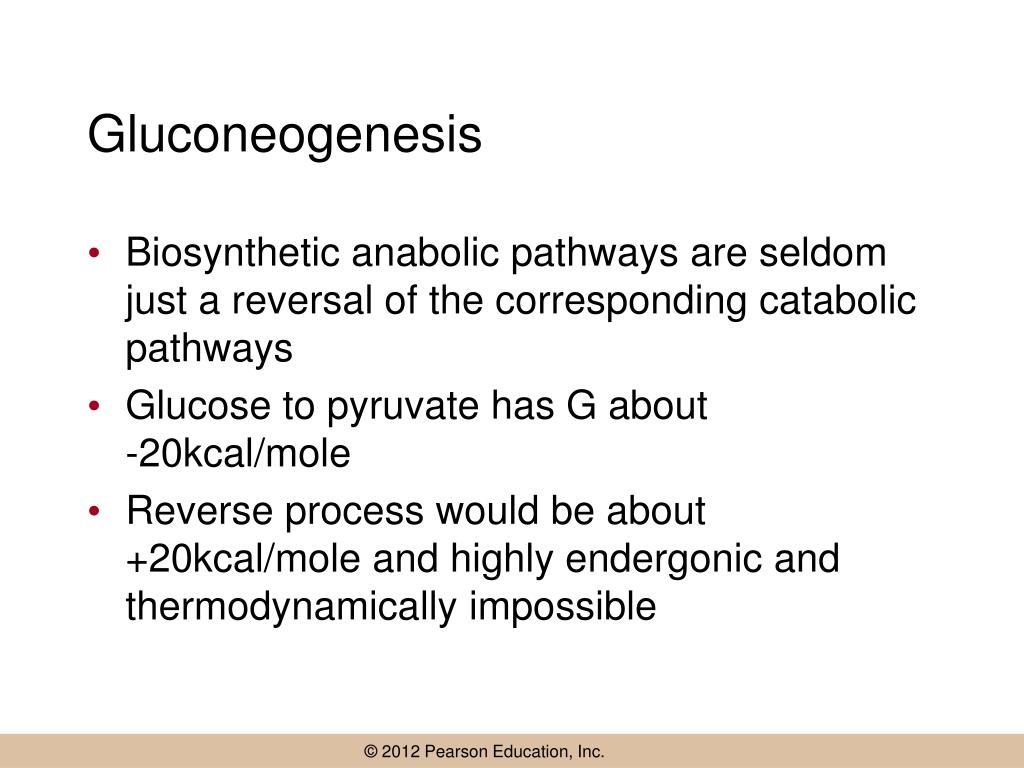 Gluconeogenesis

• Biosynthetic anabolic pathways are seldom just a reversal of the corresponding catabolic pathways
• Glucose to pyruvate has G about -20kcal/mole
• Reverse process would be about +20kcal/mole and highly endergonic and thermodynamically impossible

© 2012 Pearson Education, Inc.